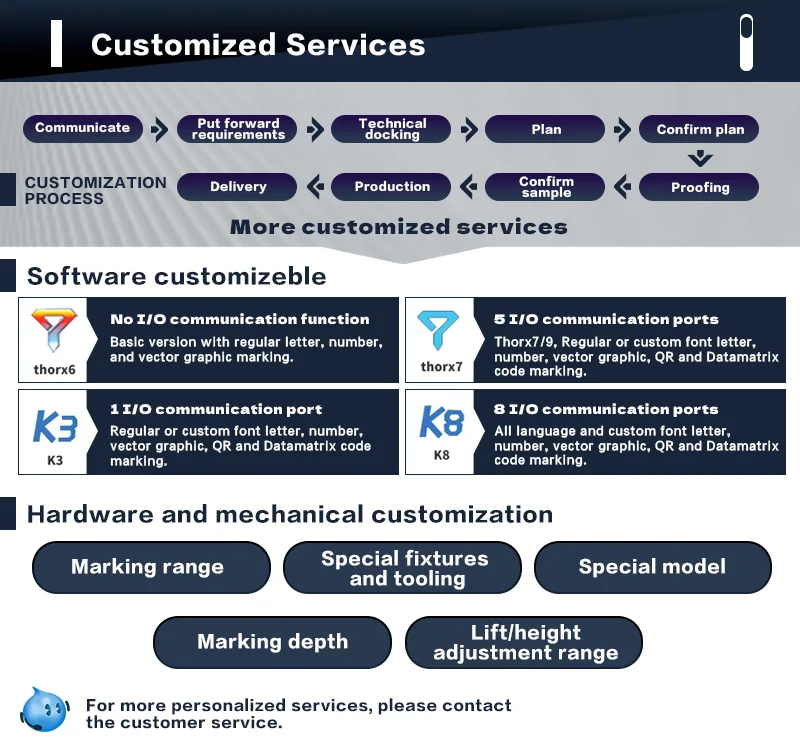 Customized Services

Communicate
Put forward requirements
Technical docking
Plan
Confirm plan
Proofing
Confirm sample
Production
Delivery

CUSTOMIZATION PROCESS

More customized services

Software customizeble

thorx6
No I/O communication function
Basic version with regular letter, number, and vector graphic marking.

thorx7
5 I/O communication ports
Thorx7/9, Regular or custom font letter, number, vector graphic, QR and Datamatrix code marking.

K3
K3
1 I/O communication port
Regular or custom font letter, number, vector graphic, QR and Datamatrix code marking.

K8
K8
8 I/O communication ports
All language and custom font letter, number, vector graphic, QR and Datamatrix code marking.

Hardware and mechanical customization

Marking range
Special fixtures and tooling
Special model
Marking depth
Lift/height adjustment range

For more personalized services, please contact the customer service.